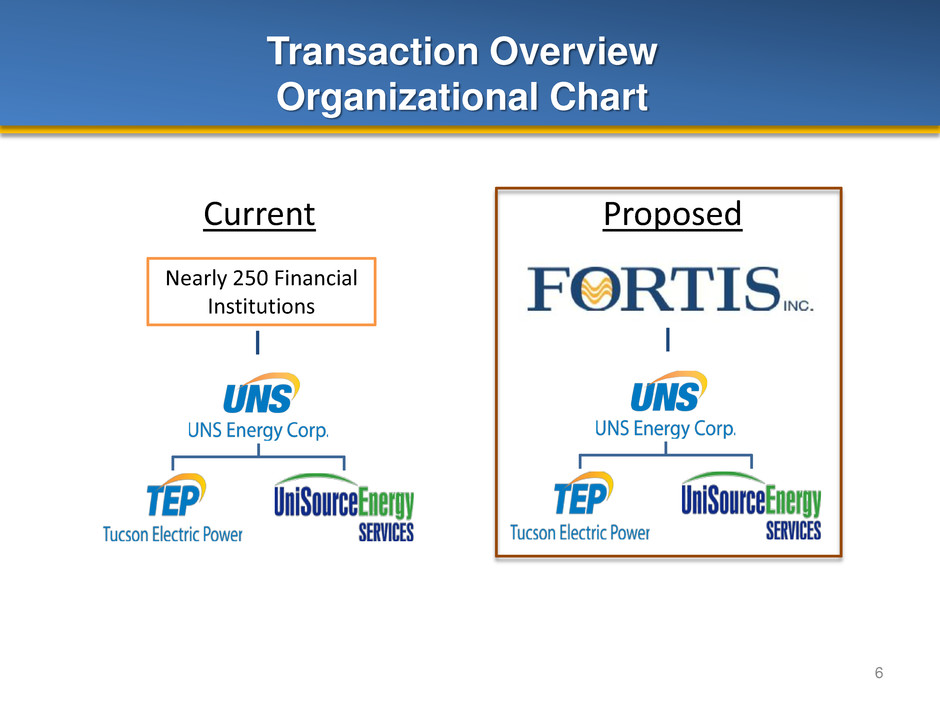 Transaction Overview
Organizational Chart

Current

Nearly 250 Financial Institutions

UNS
UNS Energy Corp.

TEP
Tucson Electric Power

UniSourceEnergy
SERVICES

Proposed

FORTIS INC.

UNS
UNS Energy Corp.

TEP
Tucson Electric Power

UniSourceEnergy
SERVICES

6